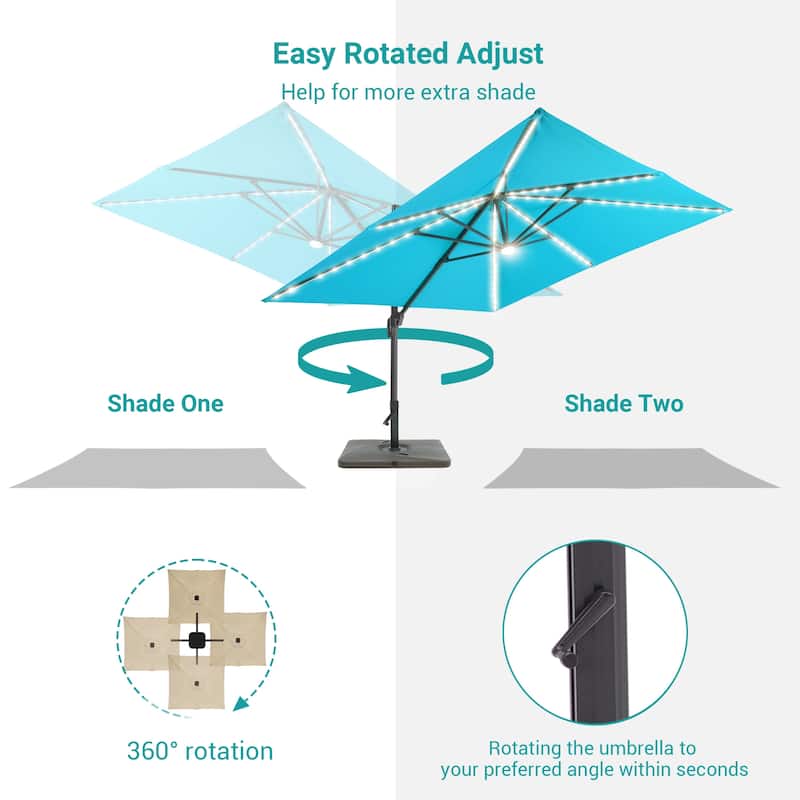 Easy Rotated Adjust
Help for more extra shade

Shade One

Shade Two

360° rotation

Rotating the umbrella to your preferred angle within seconds